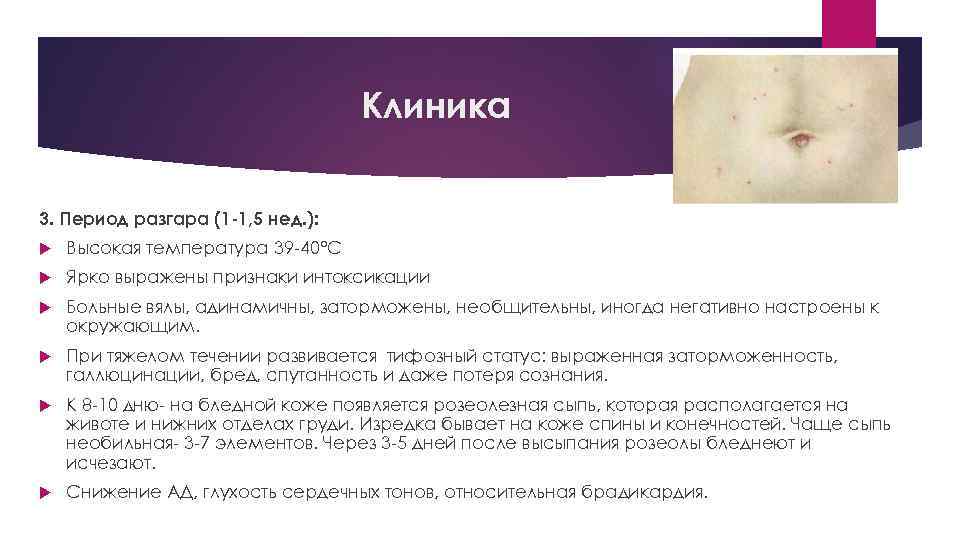 Клиника

3. Период разгара (1-1,5 нед.):

Высокая температура 39-40°С

Ярко выражены признаки интоксикации

Больные вялы, адинамичны, заторможены, необщительны, иногда негативно настроены к окружающим.

При тяжелом течении развивается тифозный статус: выраженная заторможенность, галлюцинации, бред, спутанность и даже потеря сознания.

К 8-10 дню- на бледной коже появляется розеолезная сыпь, которая располагается на животе и нижних отделах груди. Изредка бывает на коже спины и конечностей. Чаще сыпь необильная- 3-7 элементов. Через 3-5 дней после высыпания розеолы бледнеют и исчезают.

Снижение АД, глухость сердечных тонов, относительная брадикардия.